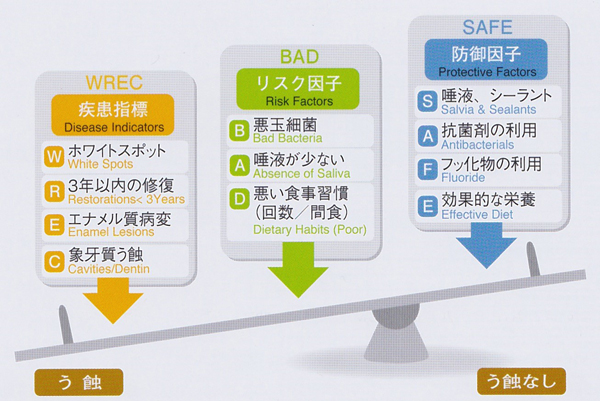 WREC

疾患指標
Disease Indicators

W ホワイトスポット
White Spots

R 3年以内の修復
Restorations< 3Years

E エナメル質病変
Enamel Lesions

C 象牙質う蝕
Cavities/Dentin

BAD

リスク因子
Risk Factors

B 悪玉細菌
Bad Bacteria

A 唾液が少ない
Absence of Saliva

D 悪い食事習慣（回数／間食）
Dietary Habits (Poor)

SAFE

防御因子
Protective Factors

S 唾液、シーラント
Salvia & Sealants

A 抗菌剤の利用
Antibacterials

F フッ化物の利用
Fluoride

E 効果的な栄養
Effective Diet

う 蝕

う蝕なし